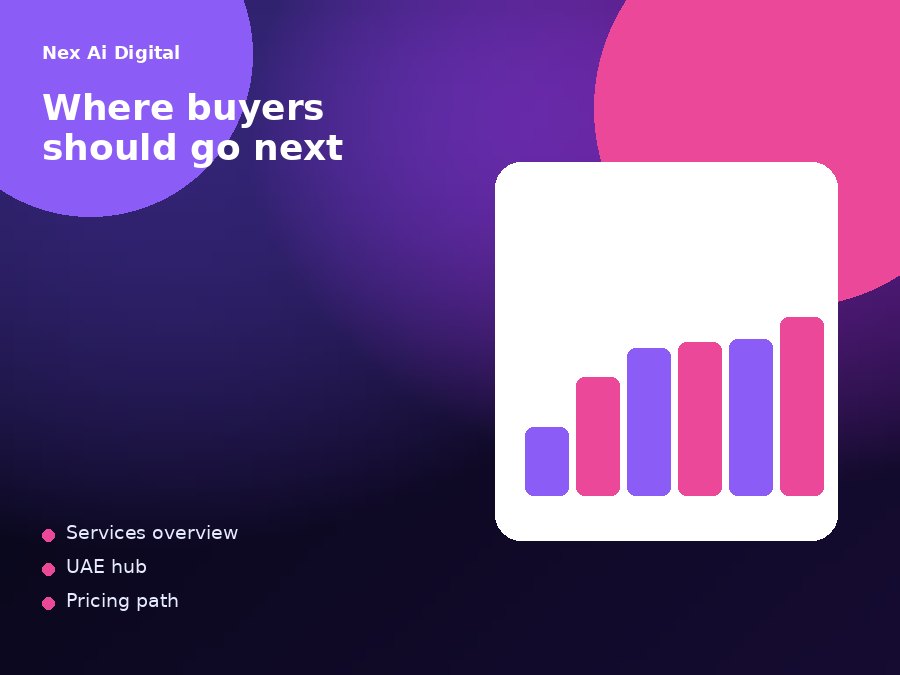 Nex Ai Digital

Where buyers should go next

Services overview
UAE hub
Pricing path